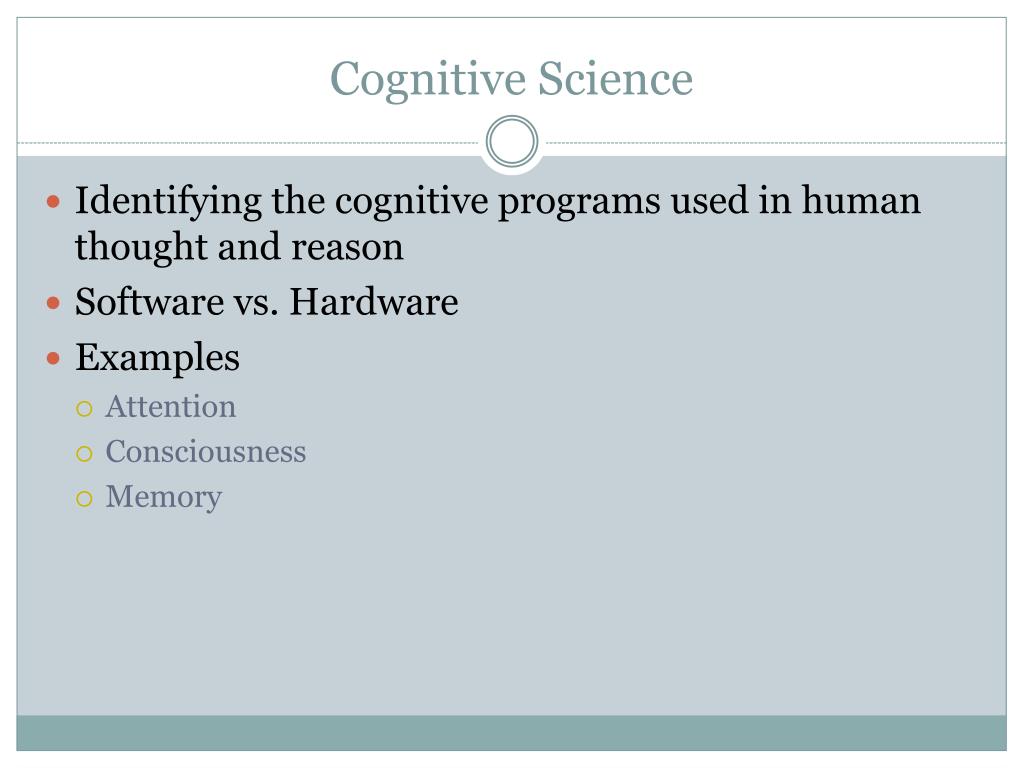 Cognitive Science

- Identifying the cognitive programs used in human thought and reason
- Software vs. Hardware
- Examples
  - Attention
  - Consciousness
  - Memory